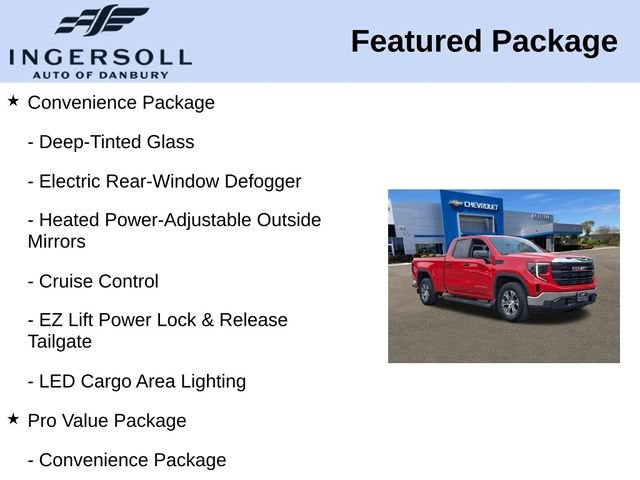 INGERSOLL
AUTO OF DANBURY

Featured Package

★ Convenience Package

- Deep-Tinted Glass

- Electric Rear-Window Defogger

- Heated Power-Adjustable Outside Mirrors

- Cruise Control

- EZ Lift Power Lock & Release Tailgate

- LED Cargo Area Lighting

★ Pro Value Package

- Convenience Package

CHEVROLET

GMC